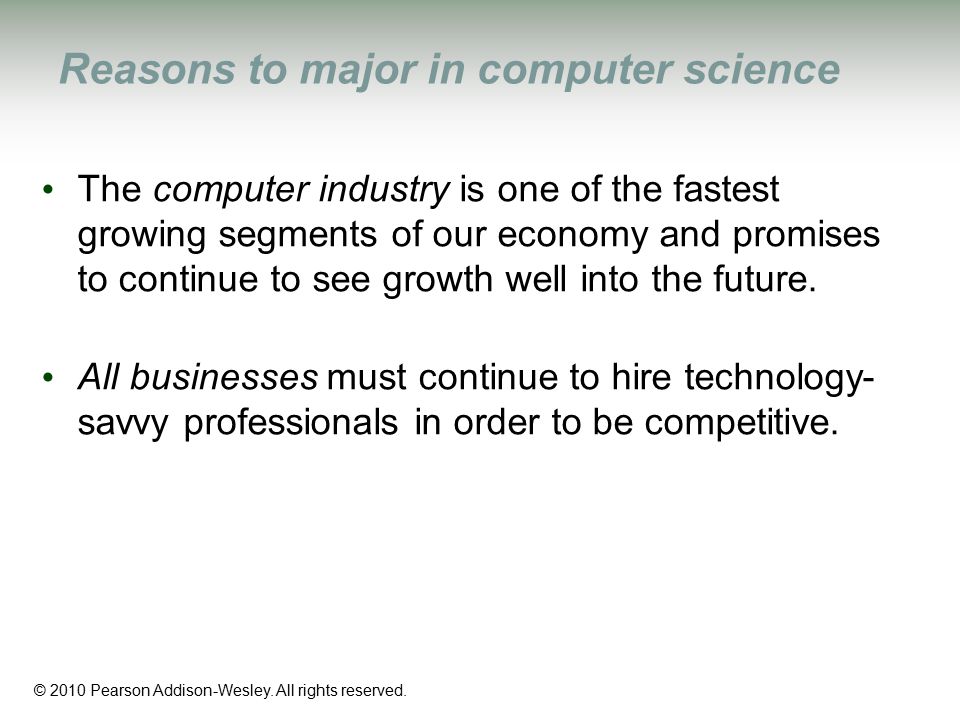 Reasons to major in computer science

• The computer industry is one of the fastest growing segments of our economy and promises to continue to see growth well into the future.

• All businesses must continue to hire technology-savvy professionals in order to be competitive.

© 2010 Pearson Addison-Wesley. All rights reserved.